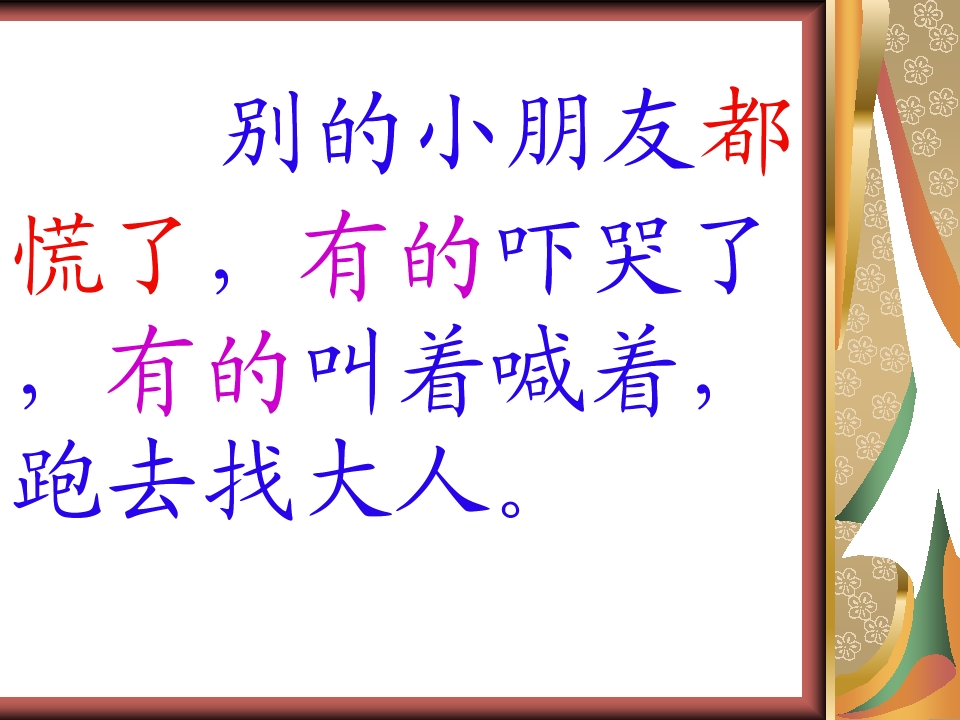 别的小朋友都慌了，有的吓哭了，有的叫着喊着，跑去找大人。